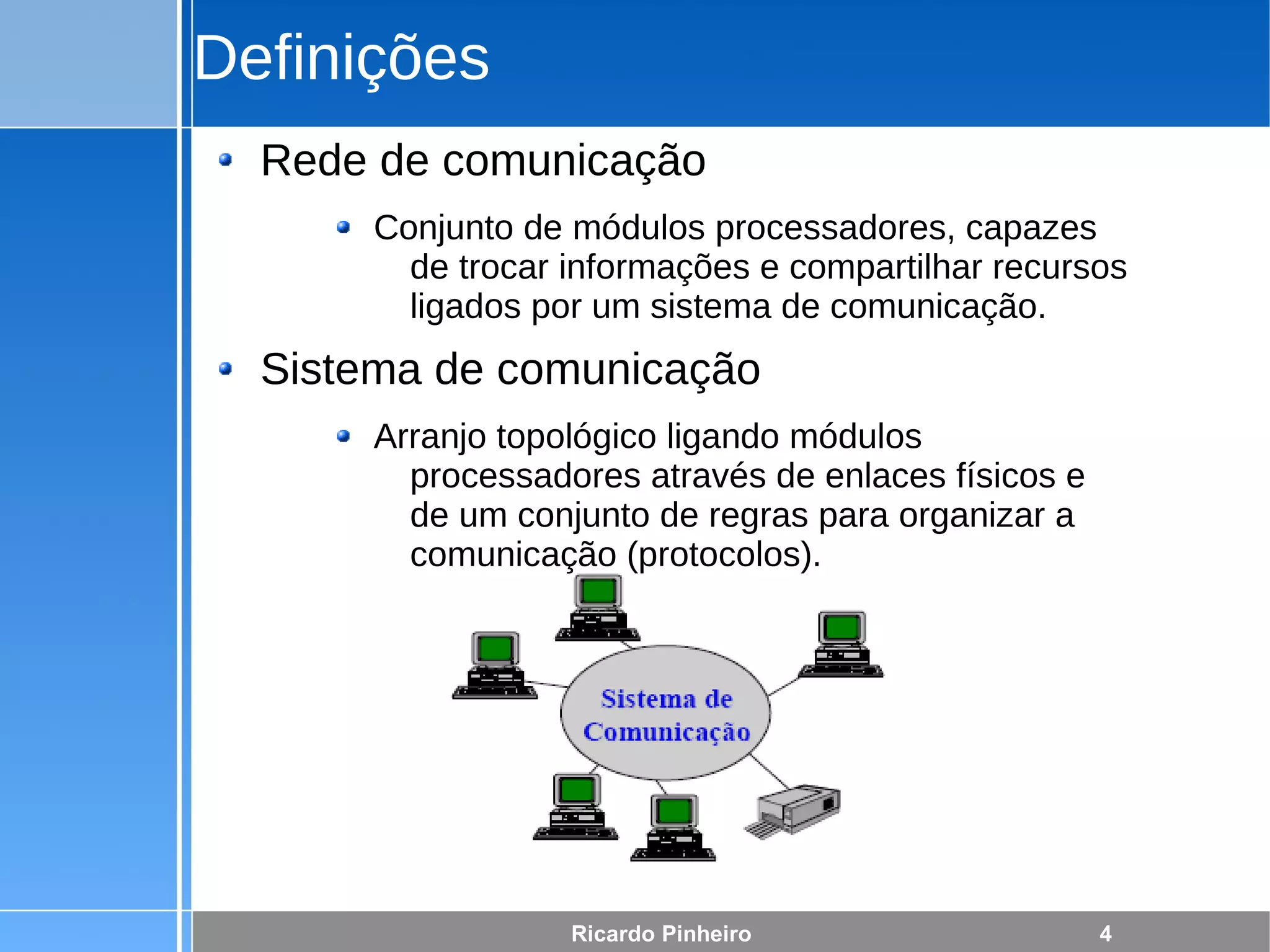 Definições

Rede de comunicação

Conjunto de módulos processadores, capazes de trocar informações e compartilhar recursos ligados por um sistema de comunicação.

Sistema de comunicação

Arranjo topológico ligando módulos processadores através de enlaces físicos e de um conjunto de regras para organizar a comunicação (protocolos).

Sistema de Comunicação

Ricardo Pinheiro 4